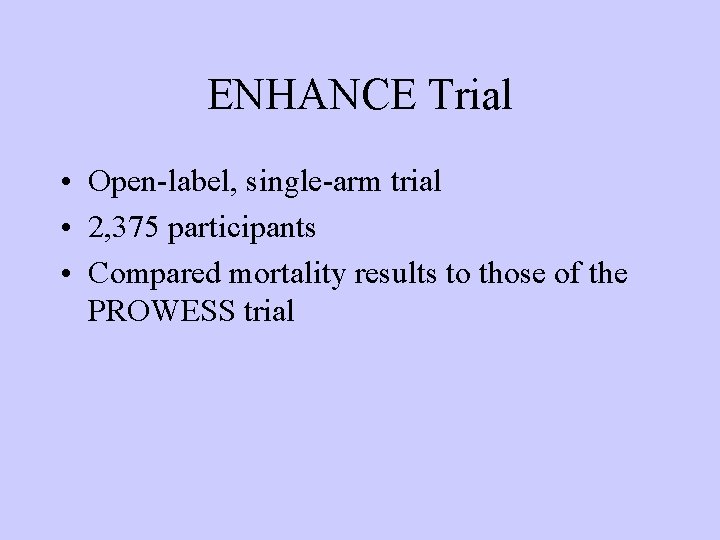 ENHANCE Trial

• Open-label, single-arm trial
• 2,375 participants
• Compared mortality results to those of the PROWESS trial